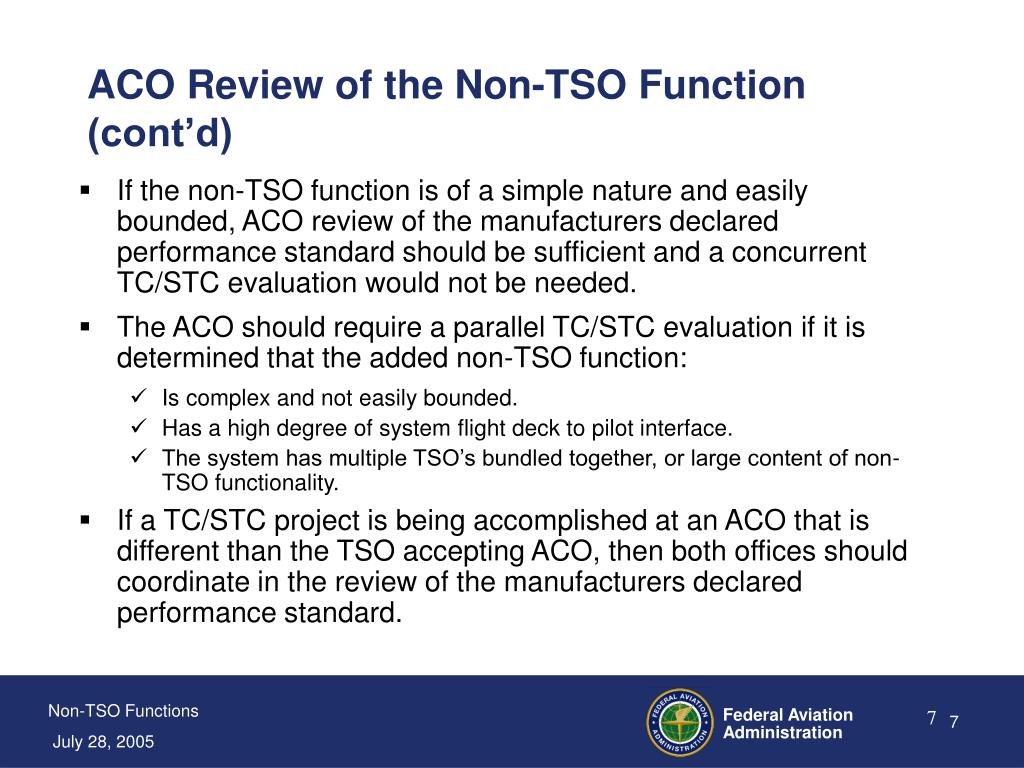 ACO Review of the Non-TSO Function (cont'd)

▪ If the non-TSO function is of a simple nature and easily bounded, ACO review of the manufacturers declared performance standard should be sufficient and a concurrent TC/STC evaluation would not be needed.

▪ The ACO should require a parallel TC/STC evaluation if it is determined that the added non-TSO function:

✓ Is complex and not easily bounded.

✓ Has a high degree of system flight deck to pilot interface.

✓ The system has multiple TSO's bundled together, or large content of non-TSO functionality.

▪ If a TC/STC project is being accomplished at an ACO that is different than the TSO accepting ACO, then both offices should coordinate in the review of the manufacturers declared performance standard.

Non-TSO Functions

July 28, 2005

FEDERAL AVIATION ADMINISTRATION

Federal Aviation Administration

7 7